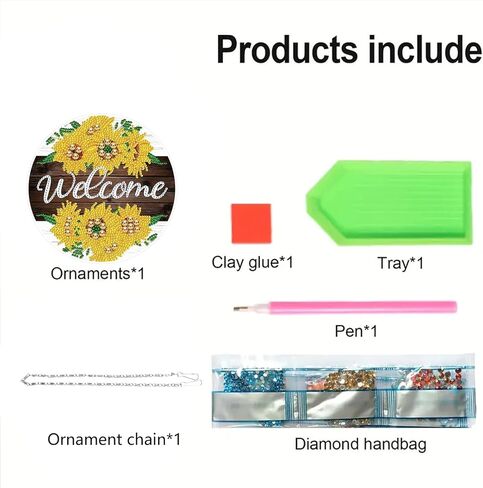 Products include

Welcome

Ornaments*1

Clay glue*1

Tray*1

Pen*1

Ornament chain*1

Diamond handbag